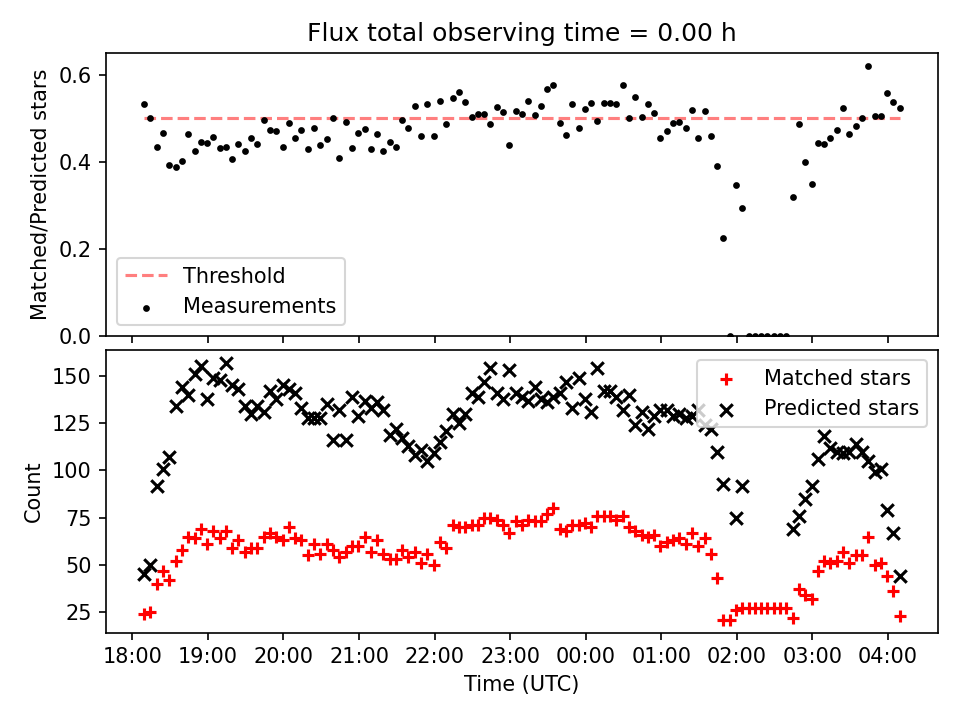 Flux total observing time = 0.00 h

Matched/Predicted stars

0.6
0.4
0.2
0.0

Threshold
Measurements

Count

150
125
100
75
50
25

Matched stars
Predicted stars

18:00 19:00 20:00 21:00 22:00 23:00 00:00 01:00 02:00 03:00 04:00

Time (UTC)